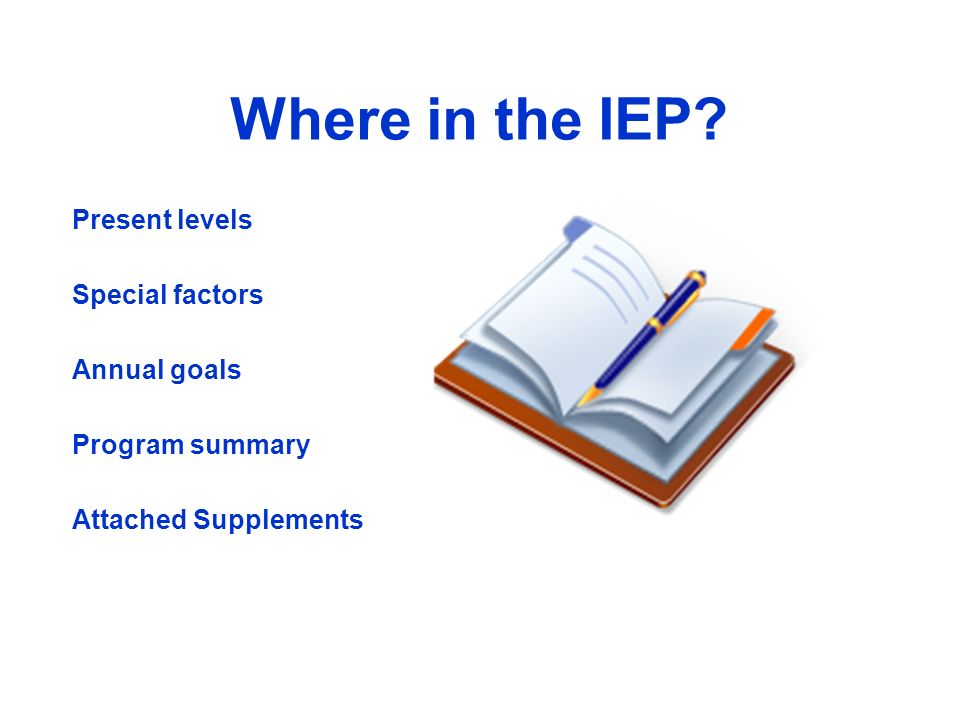 Where in the IEP?

Present levels

Special factors

Annual goals

Program summary

Attached Supplements